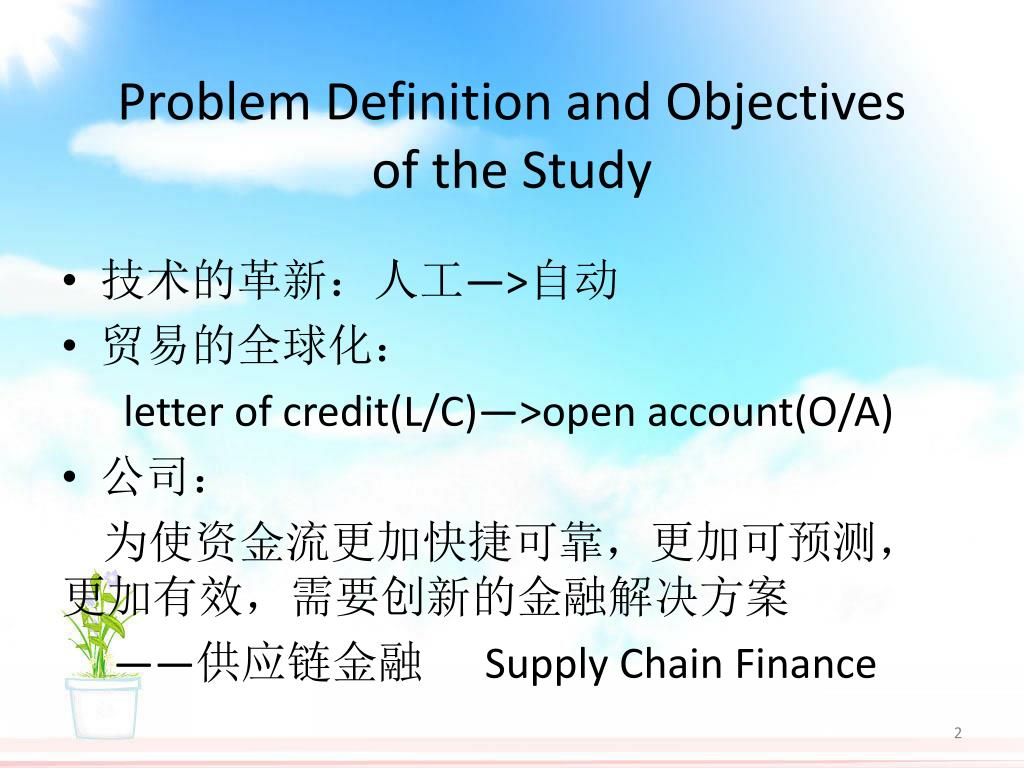 Problem Definition and Objectives of the Study

• 技术的革新：人工—>自动
• 贸易的全球化：
letter of credit(L/C)—>open account(O/A)
• 公司：
为使资金流更加快捷可靠，更加可预测，更加有效，需要创新的金融解决方案
——供应链金融 Supply Chain Finance

2